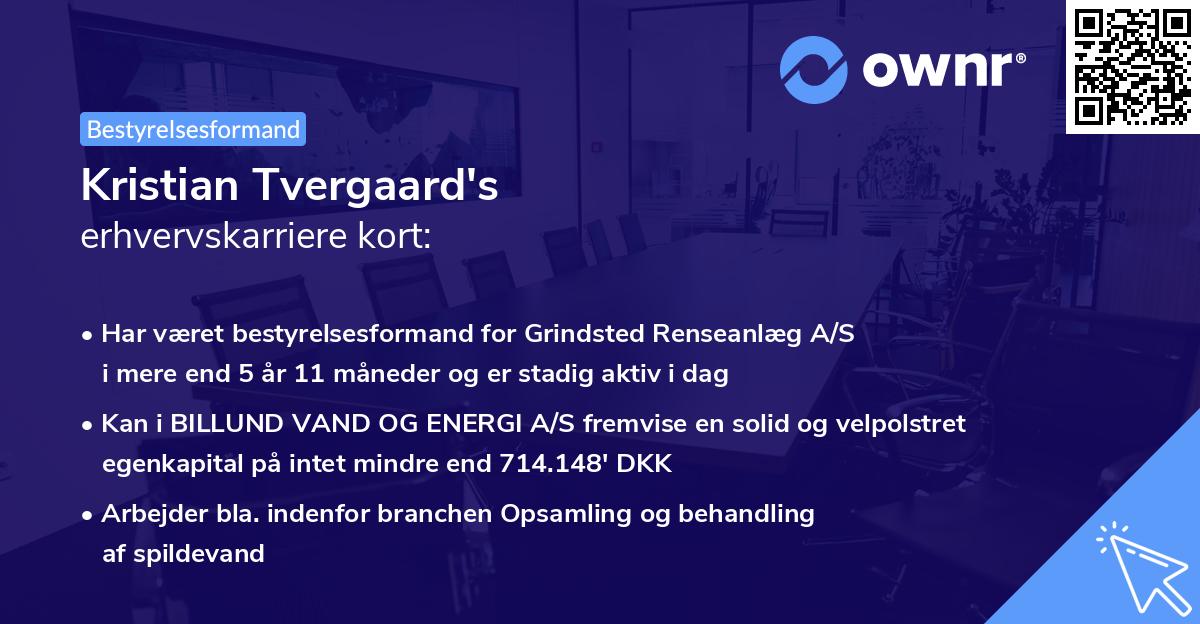 ownr®

Bestyrelsesformand

Kristian Tvergaard's
erhvervskarriere kort:

• Har været bestyrelsesformand for Grindsted Renseanlæg A/S i mere end 5 år 11 måneder og er stadig aktiv i dag

• Kan i BILLUND VAND OG ENERGI A/S fremvise en solid og velpolstret egenkapital på intet mindre end 714.148' DKK

• Arbejder bla. indenfor branchen Opsamling og behandling af spildevand